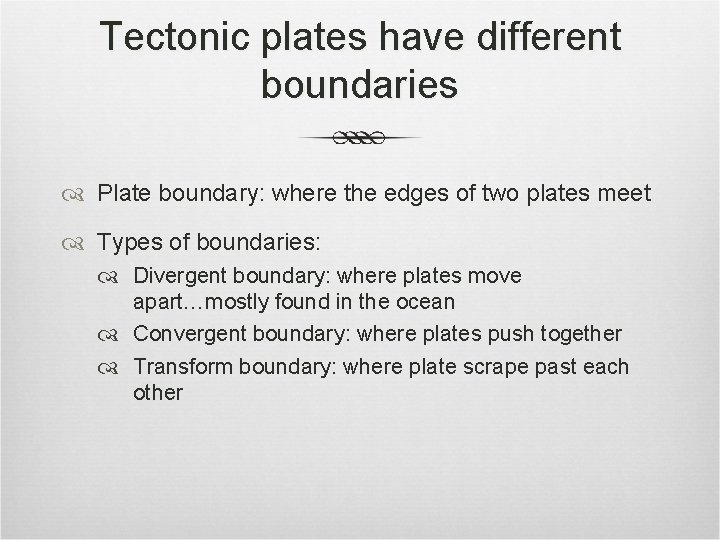 Tectonic plates have different boundaries

Plate boundary: where the edges of two plates meet

Types of boundaries:

Divergent boundary: where plates move apart…mostly found in the ocean

Convergent boundary: where plates push together

Transform boundary: where plate scrape past each other